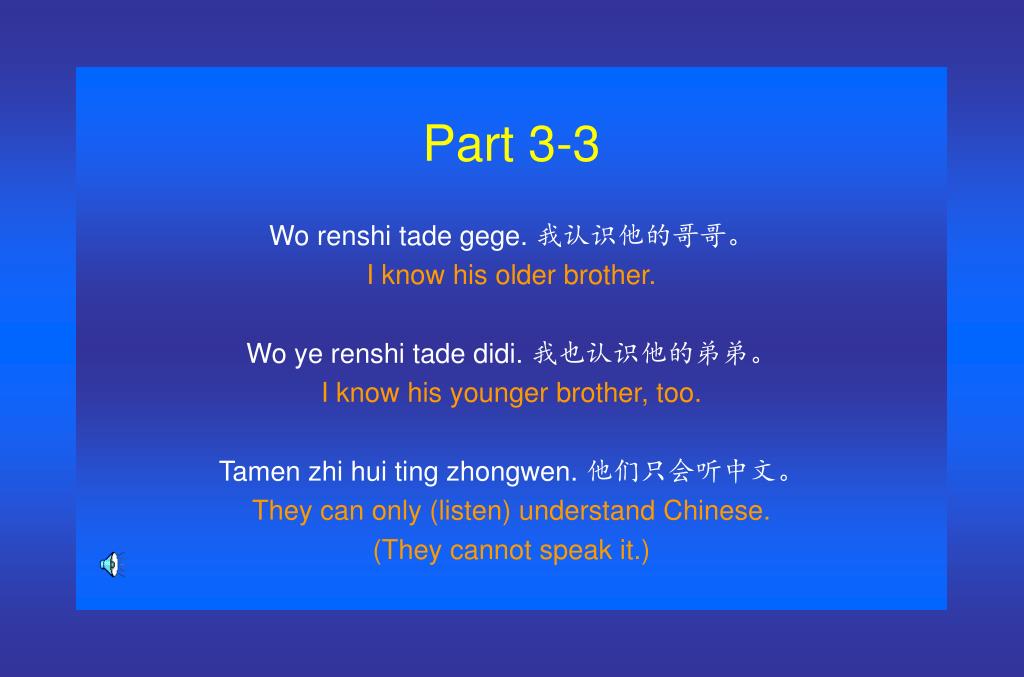 Part 3-3

Wo renshi tade gege. 我认识他的哥哥。
I know his older brother.

Wo ye renshi tade didi. 我也认识他的弟弟。
I know his younger brother, too.

Tamen zhi hui ting zhongwen. 他们只会听中文。
They can only (listen) understand Chinese.
(They cannot speak it.)